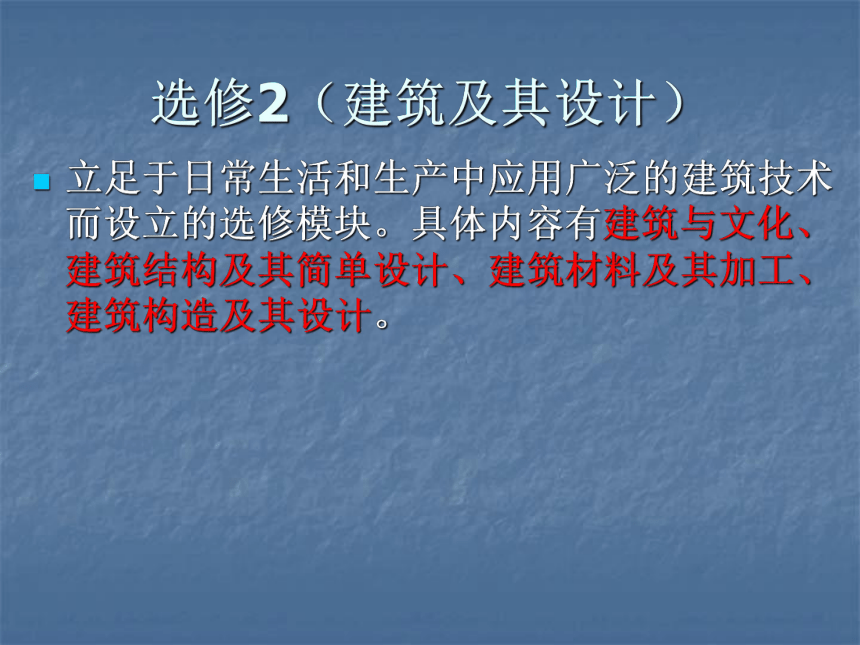 选修2（建筑及其设计）

立足于日常生活和生产中应用广泛的建筑技术而设立的选修模块。具体内容有建筑与文化、建筑结构及其简单设计、建筑材料及其加工、建筑构造及其设计。